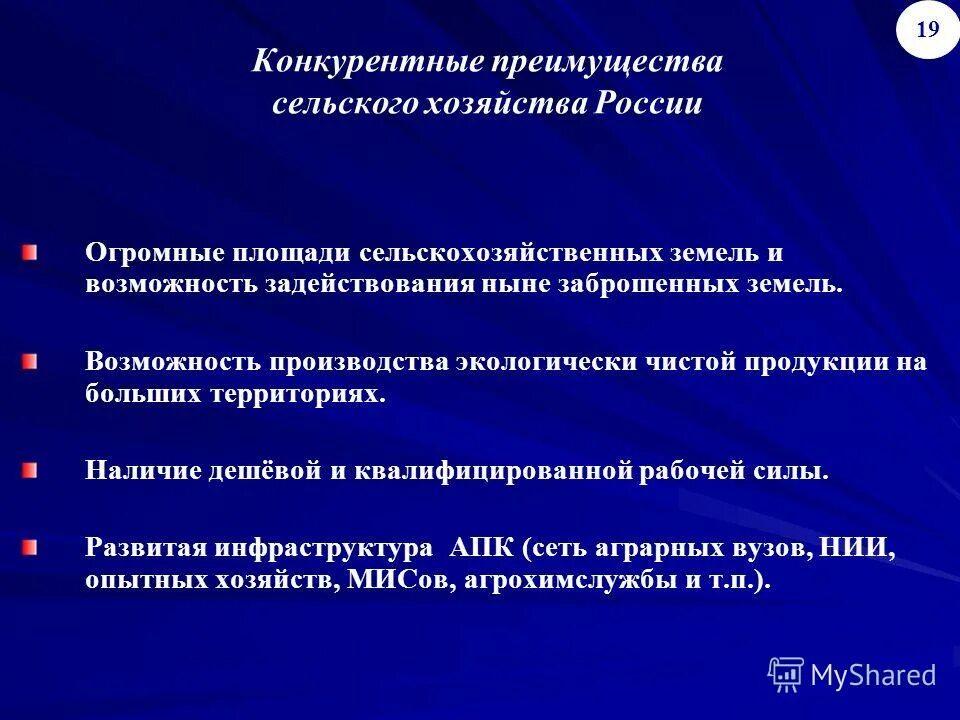 19

Конкурентные преимущества сельского хозяйства России

Огромные площади сельскохозяйственных земель и возможность задействования ныне заброшенных земель.

Возможность производства экологически чистой продукции на больших территориях.

Наличие дешёвой и квалифицированной рабочей силы.

Развитая инфраструктура АПК (сеть аграрных вузов, НИИ, опытных хозяйств, МИСов, агрохимслужбы и т.п.).

MyShared